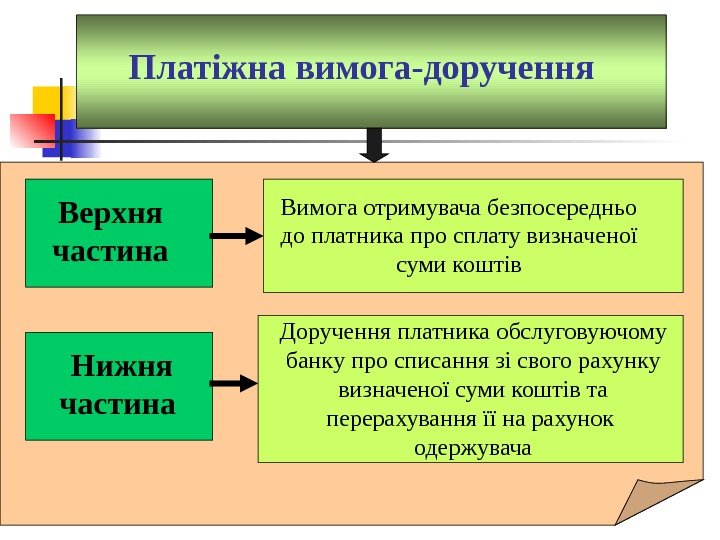 Платіжна вимога-доручення

Верхня частина

Вимога отримувача безпосередньо до платника про сплату визначеної суми коштів

Нижня частина

Доручення платника обслуговуючому банку про списання зі свого рахунку визначеної суми коштів та перерахування її на рахунок одержувача